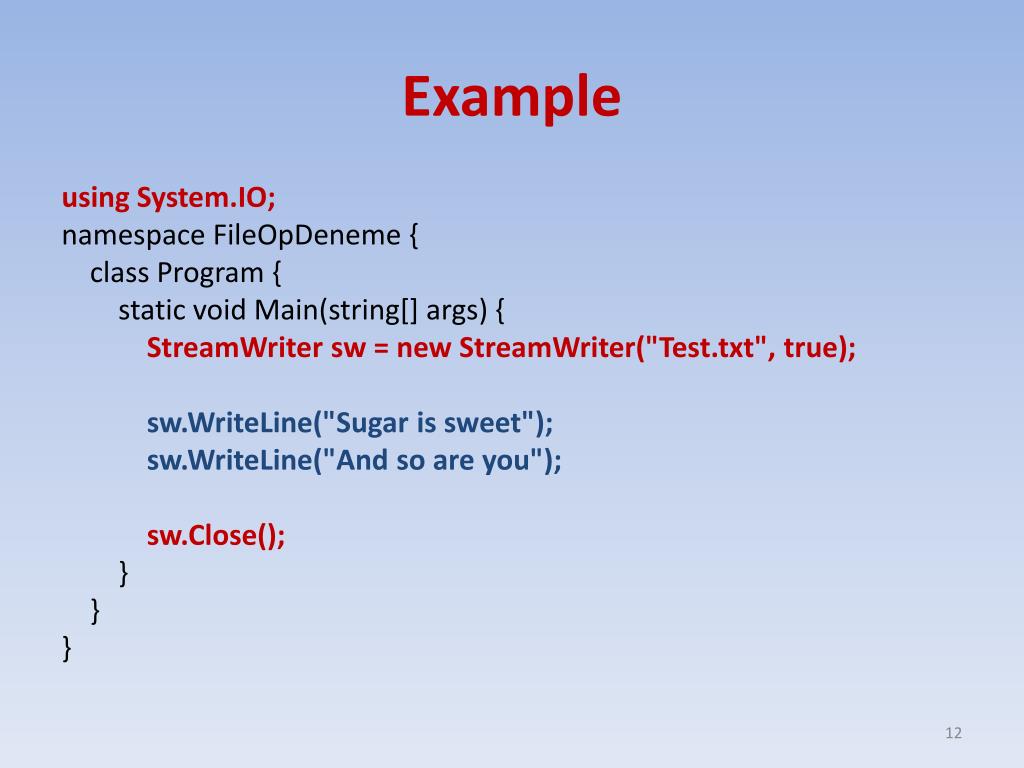 Example

using System.IO;
namespace FileOpDeneme {
  class Program {
    static void Main(string[] args) {
      StreamWriter sw = new StreamWriter("Test.txt", true);

      sw.WriteLine("Sugar is sweet");
      sw.WriteLine("And so are you");

      sw.Close();
    }
  }
}

12